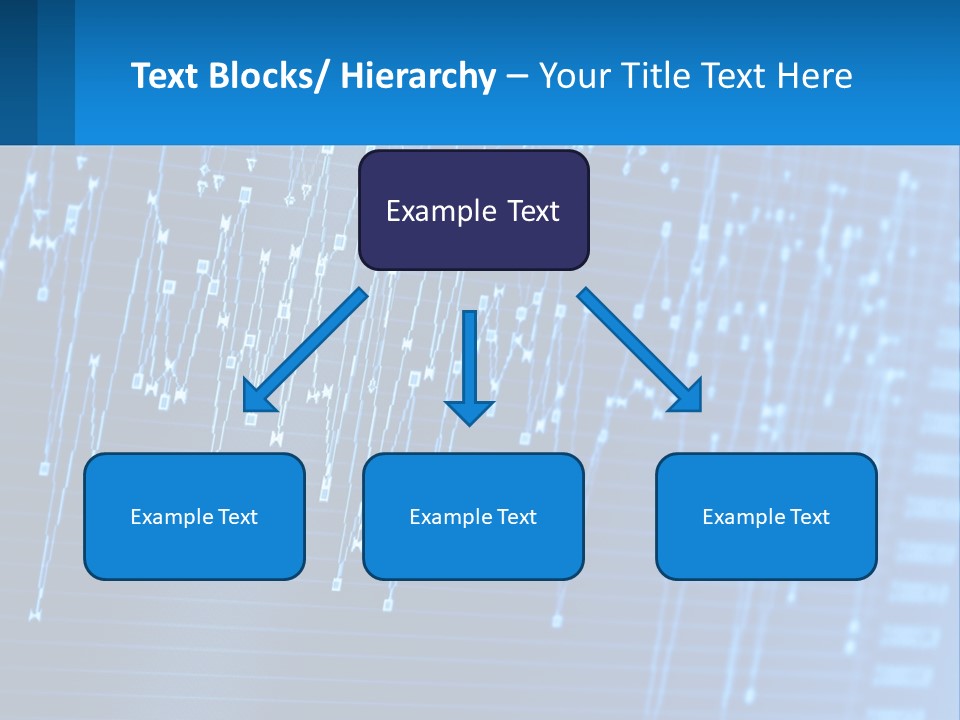 Text Blocks/ Hierarchy – Your Title Text Here

Example Text

Example Text

Example Text

Example Text